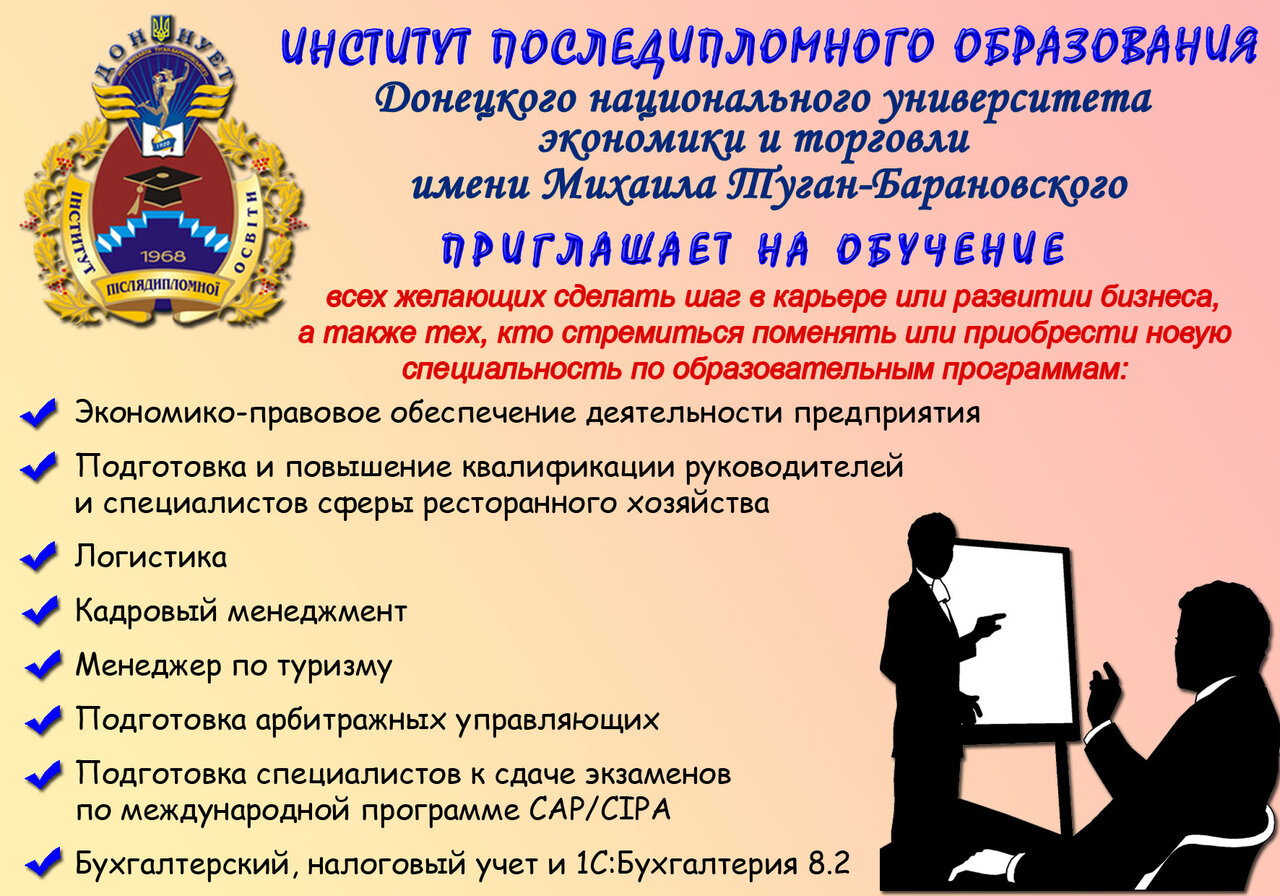 ДОННУЕТ
1920
1968
ІНСТИТУТ ПІСЛЯДИПЛОМНОЇ ОСВІТИ

ИНСТИТУТ ПОСЛЕДИПЛОМНОГО ОБРАЗОВАНИЯ
Донецкого национального университета экономики и торговли имени Михаила Туган-Барановского

ПРИГЛАШАЕТ НА ОБУЧЕНИЕ

всех желающих сделать шаг в карьере или развитии бизнеса, а также тех, кто стремиться поменять или приобрести новую специальность по образовательным программам:

Экономико-правовое обеспечение деятельности предприятия

Подготовка и повышение квалификации руководителей и специалистов сферы ресторанного хозяйства

Логистика

Кадровый менеджмент

Менеджер по туризму

Подготовка арбитражных управляющих

Подготовка специалистов к сдаче экзаменов по международной программе CAP/CIPA

Бухгалтерский, налоговый учет и 1С:Бухгалтерия 8.2